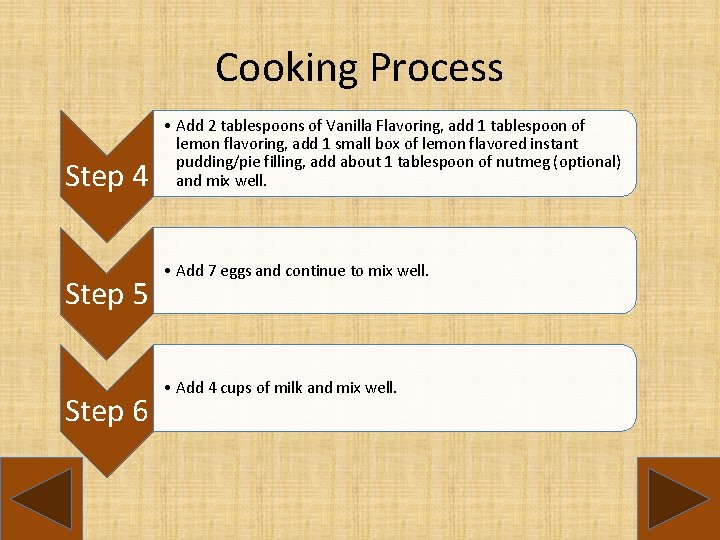 Cooking Process

Step 4

• Add 2 tablespoons of Vanilla Flavoring, add 1 tablespoon of lemon flavoring, add 1 small box of lemon flavored instant pudding/pie filling, add about 1 tablespoon of nutmeg (optional) and mix well.

Step 5

• Add 7 eggs and continue to mix well.

Step 6

• Add 4 cups of milk and mix well.